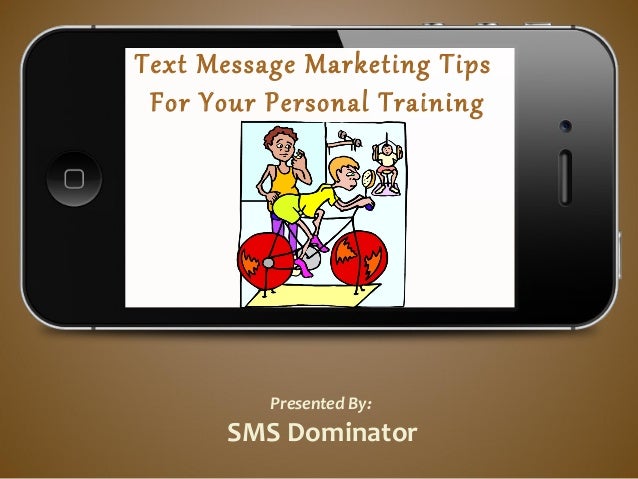 Text Message Marketing Tips
For Your Personal Training

Presented By:
SMS Dominator